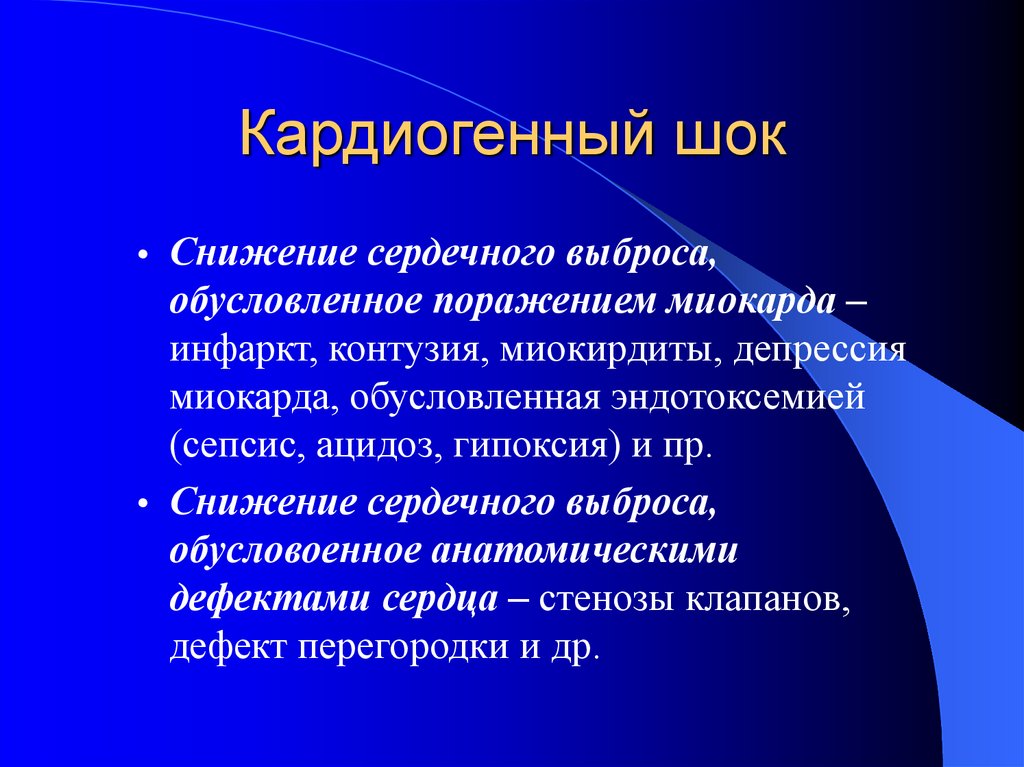 Кардиогенный шок

• Снижение сердечного выброса, обусловленное поражением миокарда – инфаркт, контузия, миокирдиты, депрессия миокарда, обусловленная эндотоксемией (сепсис, ацидоз, гипоксия) и пр.

• Снижение сердечного выброса, обусловоенное анатомическими дефектами сердца – стенозы клапанов, дефект перегородки и др.